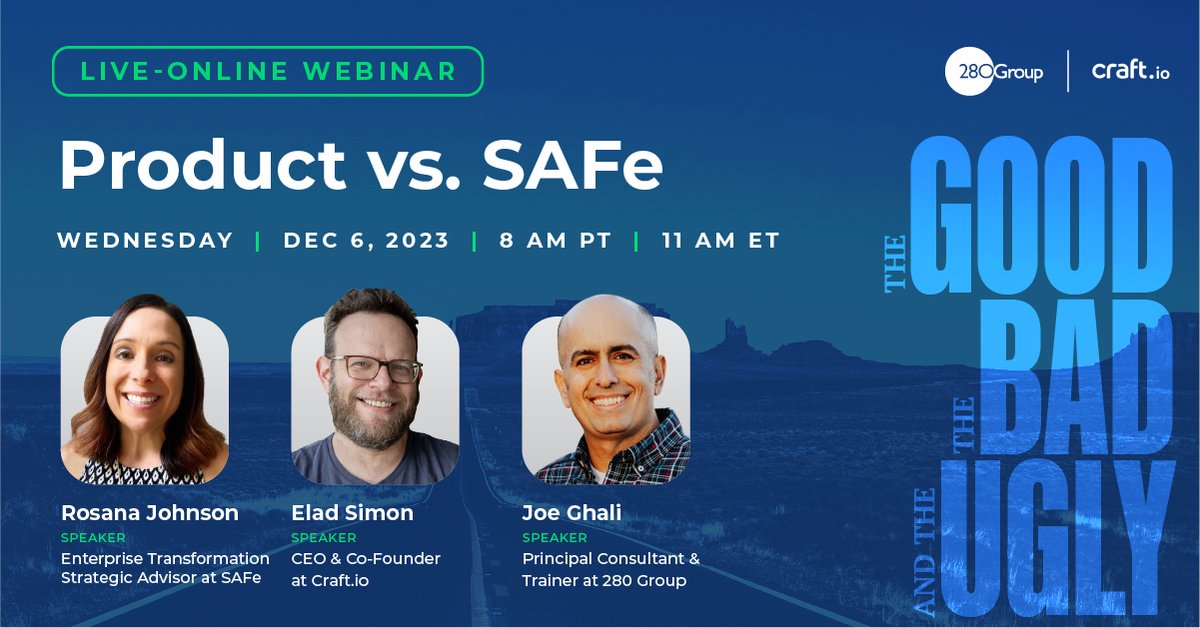 LIVE-ONLINE WEBINAR

280Group | craft.io

Product vs. SAFe

WEDNESDAY | DEC 6, 2023 | 8 AM PT | 11 AM ET

THE GOOD THE BAD AND THE UGLY

Rosana Johnson
SPEAKER
Enterprise Transformation Strategic Advisor at SAFe

Elad Simon
SPEAKER
CEO & Co-Founder at Craft.io

Joe Ghali
SPEAKER
Principal Consultant & Trainer at 280 Group